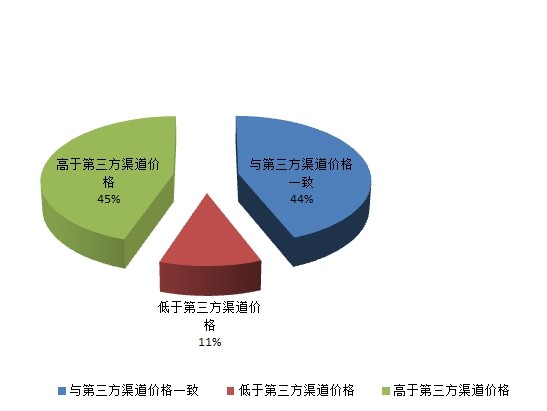 高于第三方渠道价格
45%

与第三方渠道价格一致
44%

低于第三方渠道价格
11%

与第三方渠道价格一致
低于第三方渠道价格
高于第三方渠道价格